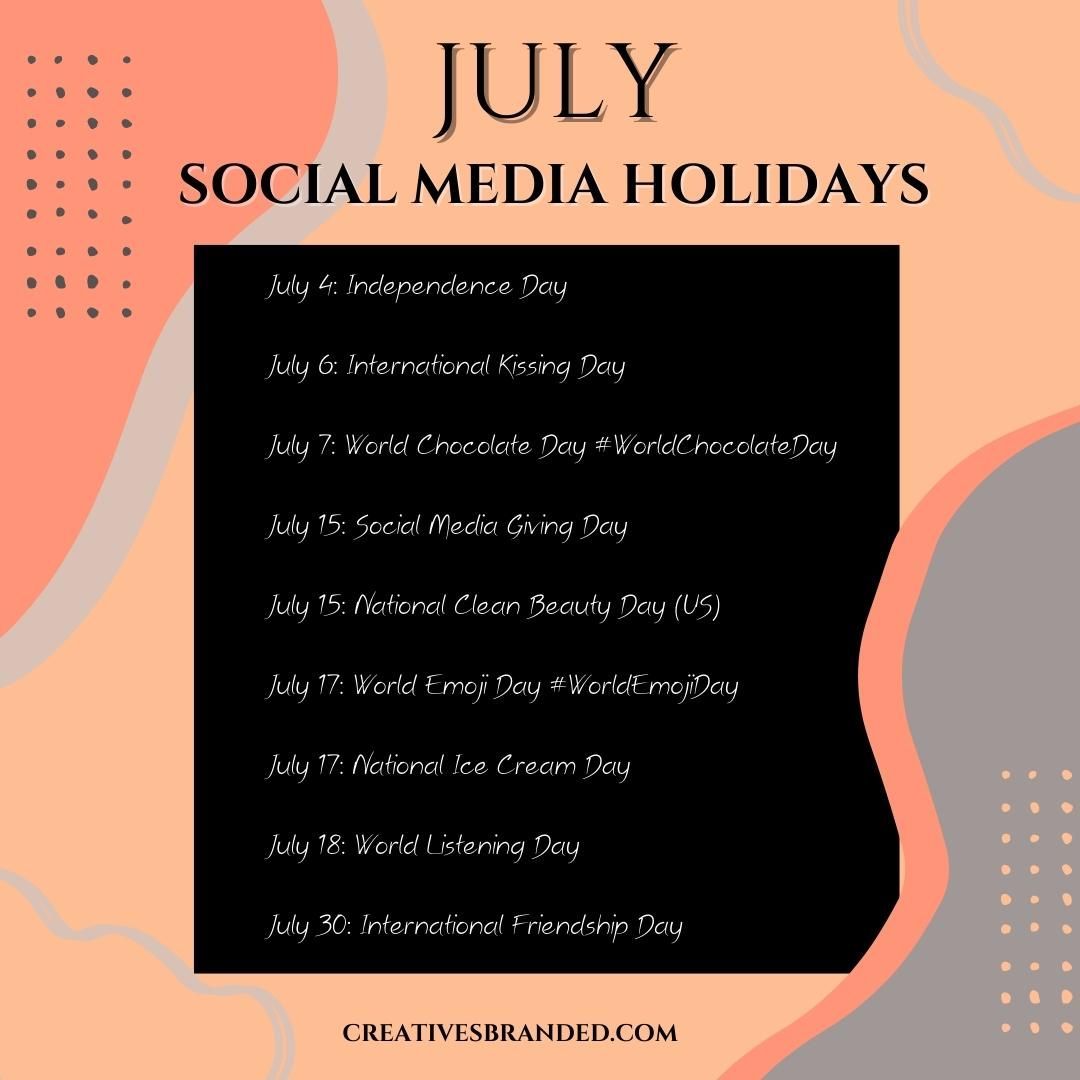 JULY
SOCIAL MEDIA HOLIDAYS

July 4: Independence Day

July 6: International Kissing Day

July 7: World Chocolate Day #WorldChocolateDay

July 15: Social Media Giving Day

July 15: National Clean Beauty Day (US)

July 17: World Emoji Day #WorldEmojiDay

July 17: National Ice Cream Day

July 18: World Listening Day

July 30: International Friendship Day

CREATIVESBRANDED.COM